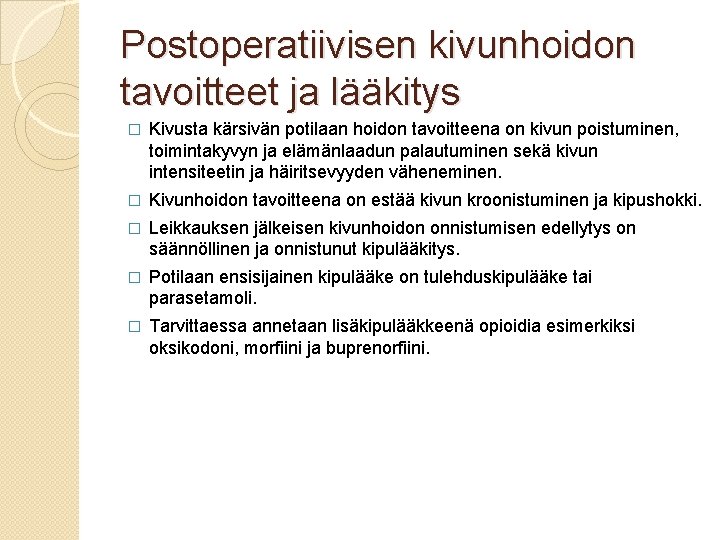 Postoperatiivisen kivunhoidon tavoitteet ja lääkitys

□ Kivusta kärsivän potilaan hoidon tavoitteena on kivun poistuminen, toimintakyvyn ja elämänlaadun palautuminen sekä kivun intensiteetin ja häiritsevyyden väheneminen.

□ Kivunhoidon tavoitteena on estää kivun kroonistuminen ja kipushokki.

□ Leikkauksen jälkeisen kivunhoidon onnistumisen edellytys on säännöllinen ja onnistunut kipulääkitys.

□ Potilaan ensisijainen kipulääke on tulehduskipulääke tai parasetamoli.

□ Tarvittaessa annetaan lisäkipulääkkeenä opioidia esimerkiksi oksikodoni, morfiini ja buprenorfiini.